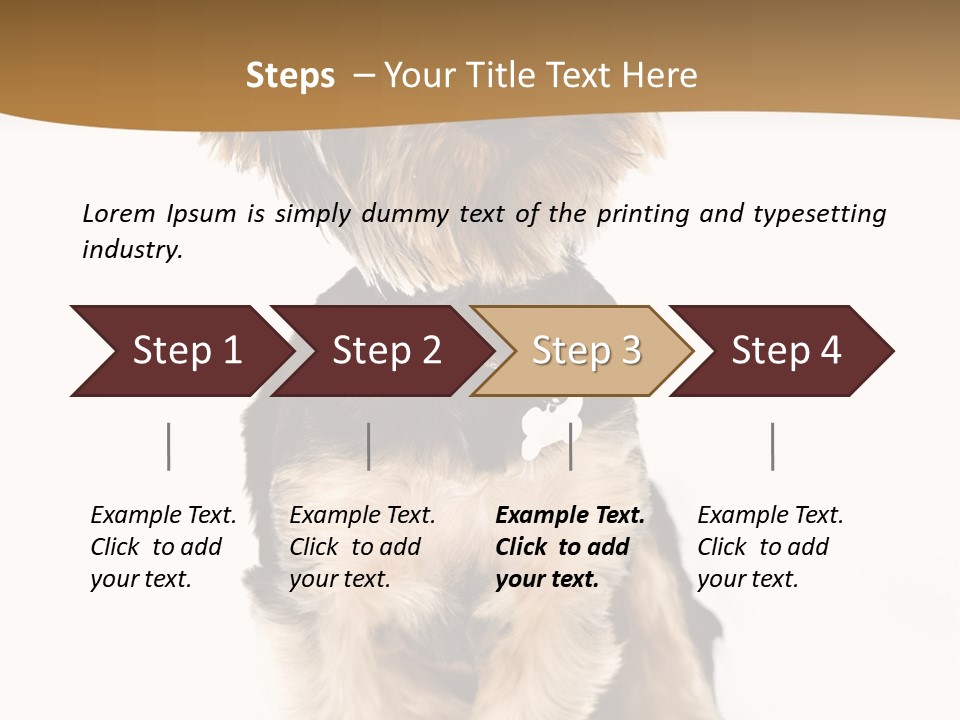 Steps – Your Title Text Here

Lorem Ipsum is simply dummy text of the printing and typesetting industry.

Step 1

Step 2

Step 3

Step 4

Example Text. Click to add your text.

Example Text. Click to add your text.

Example Text. Click to add your text.

Example Text. Click to add your text.